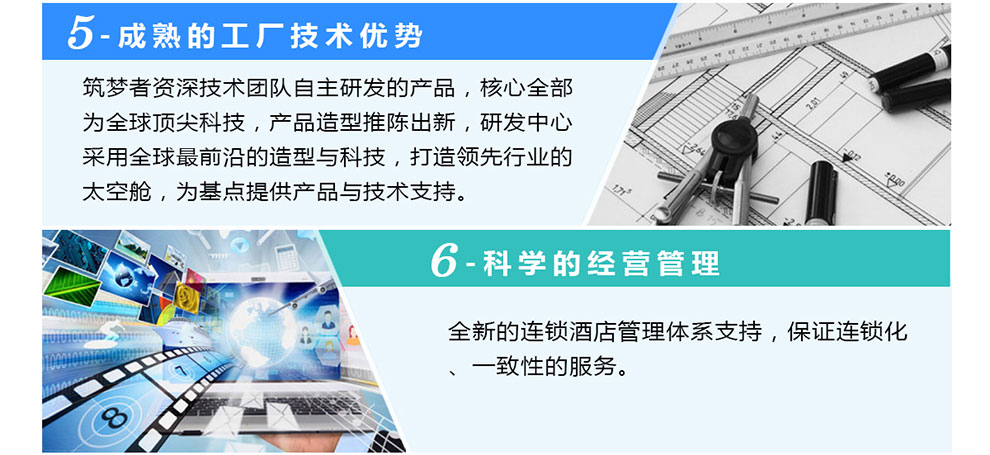 5-成熟的工厂技术优势

筑梦者资深技术团队自主研发的产品，核心全部为全球顶尖科技，产品造型推陈出新，研发中心采用全球最前沿的造型与科技，打造领先行业的太空舱，为基点提供产品与技术支持。

6-科学的经营管理

全新的连锁酒店管理体系支持，保证连锁化、一致性的服务。